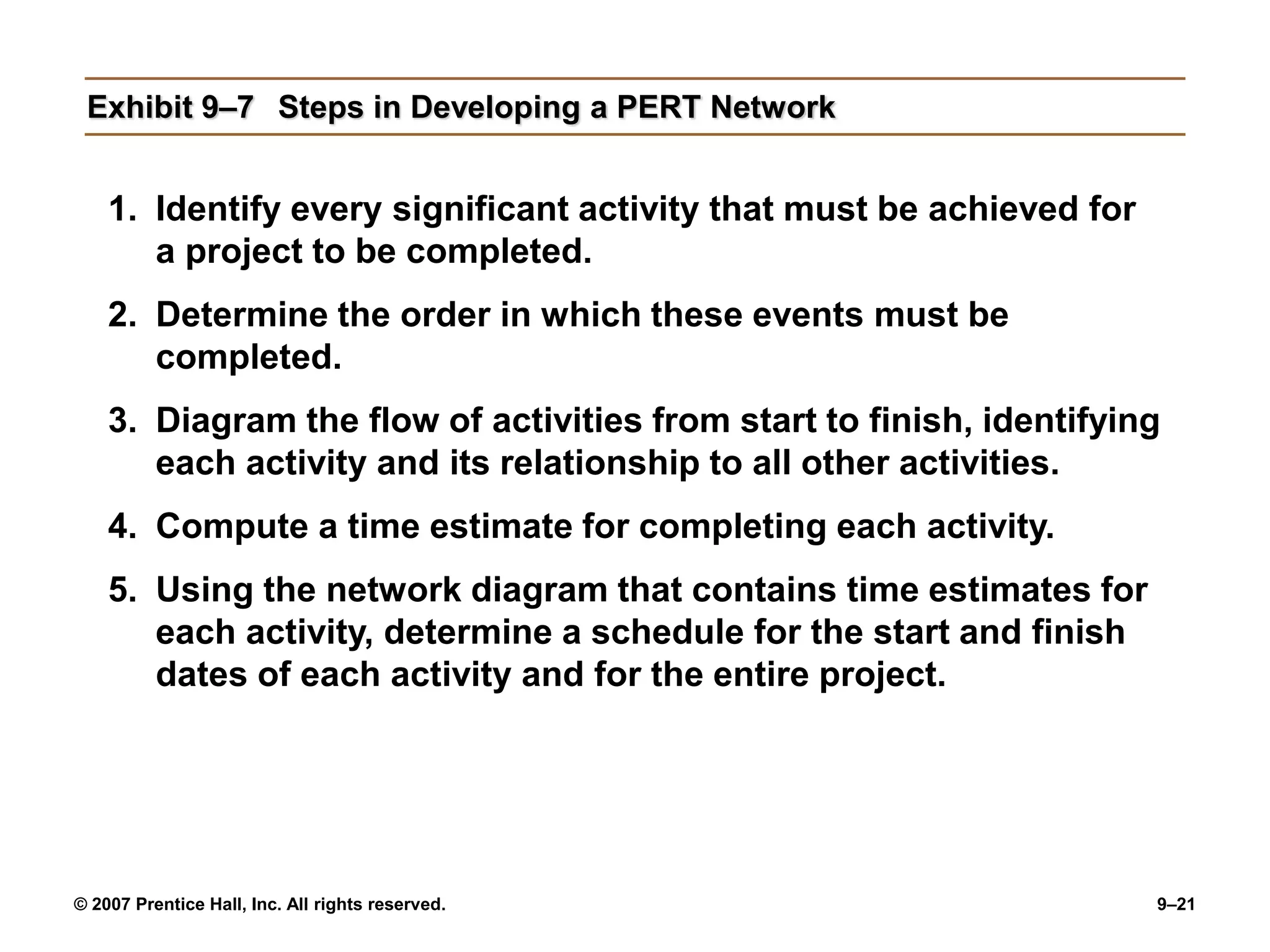 Exhibit 9–7 Steps in Developing a PERT Network

1. Identify every significant activity that must be achieved for a project to be completed.

2. Determine the order in which these events must be completed.

3. Diagram the flow of activities from start to finish, identifying each activity and its relationship to all other activities.

4. Compute a time estimate for completing each activity.

5. Using the network diagram that contains time estimates for each activity, determine a schedule for the start and finish dates of each activity and for the entire project.

© 2007 Prentice Hall, Inc. All rights reserved.

9–21